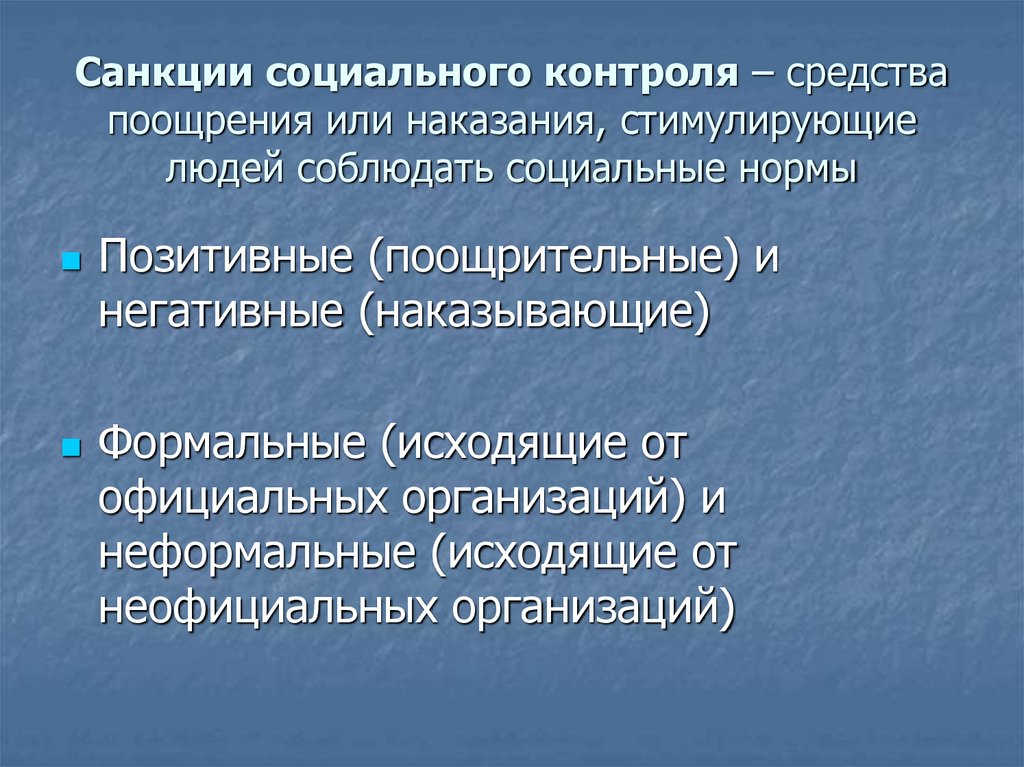 Санкции социального контроля – средства поощрения или наказания, стимулирующие людей соблюдать социальные нормы

Позитивные (поощрительные) и негативные (наказывающие)

Формальные (исходящие от официальных организаций) и неформальные (исходящие от неофициальных организаций)